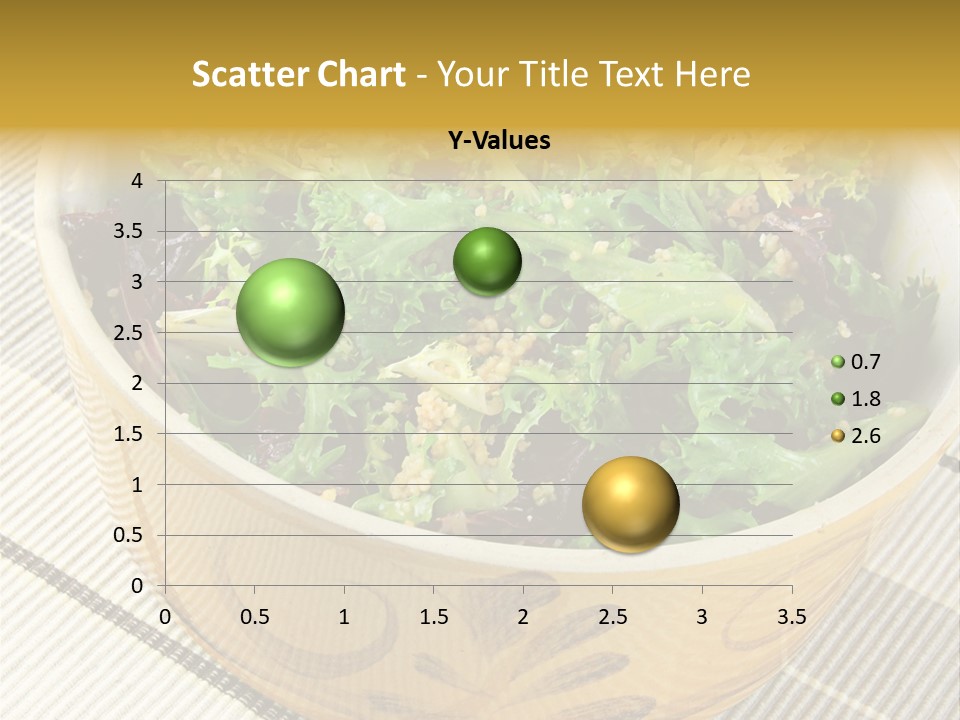 Scatter Chart - Your Title Text Here

Y-Values

4
3.5
3
2.5
2
1.5
1
0.5
0

0 0.5 1 1.5 2 2.5 3 3.5

0.7
1.8
2.6